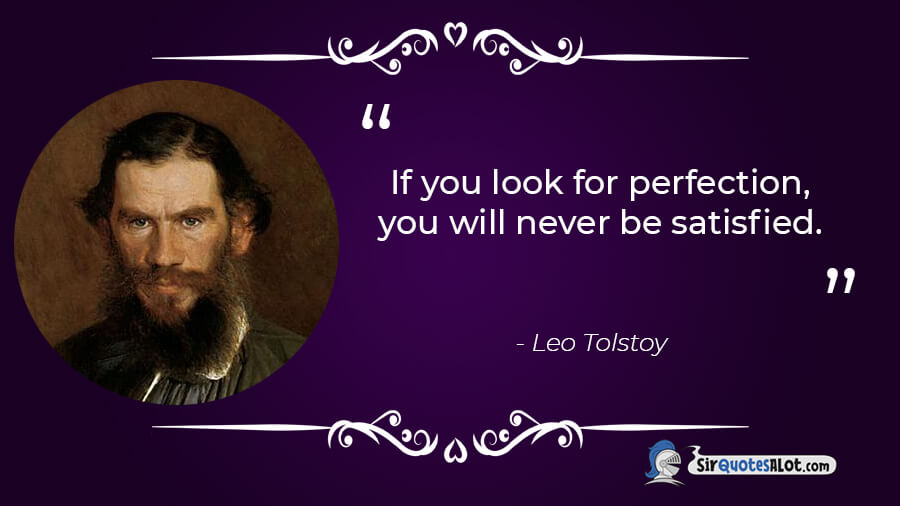 “

If you look for perfection, you will never be satisfied.

”

- Leo Tolstoy

SirQuotesALot.com